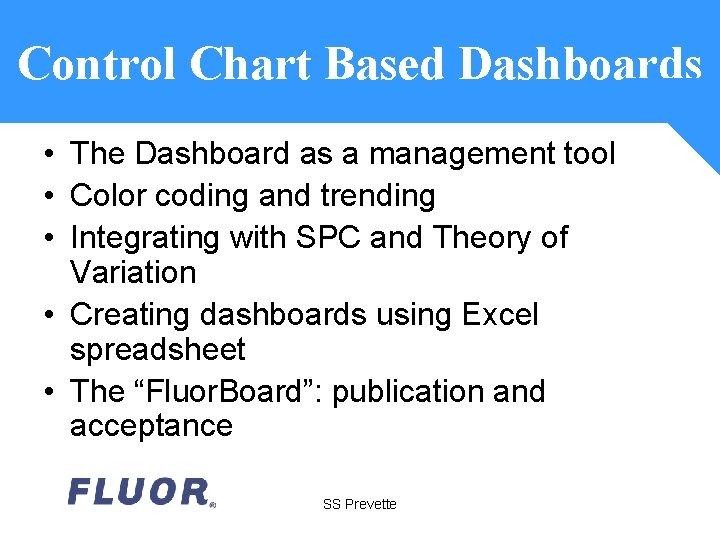 Control Chart Based Dashboards

• The Dashboard as a management tool
• Color coding and trending
• Integrating with SPC and Theory of Variation
• Creating dashboards using Excel spreadsheet
• The “FluorBoard”: publication and acceptance

FLUOR®

SS Prevette